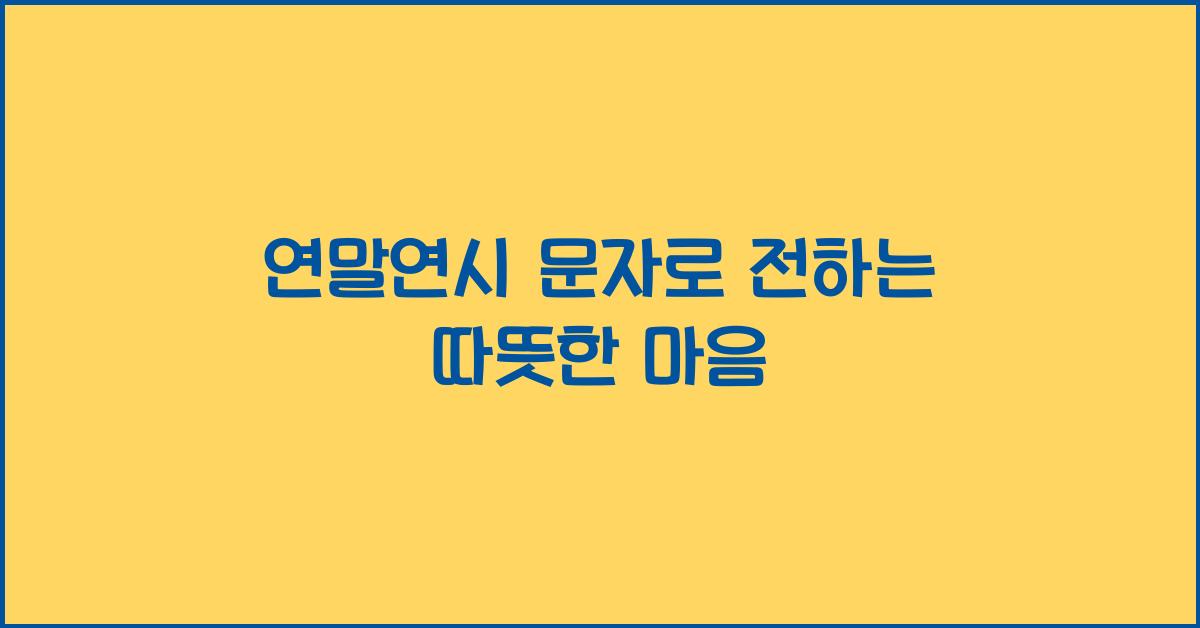 연말연시 문자로 전하는 따뜻한 마음